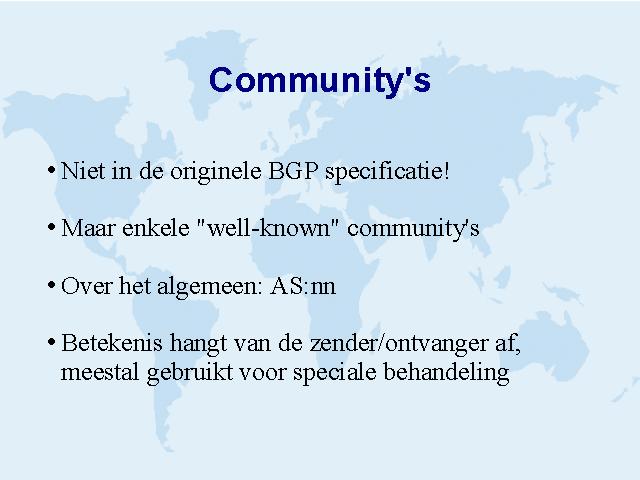 Community's

• Niet in de originele BGP specificatie!

• Maar enkele "well-known" community's

• Over het algemeen: AS:nn

• Betekenis hangt van de zender/ontvanger af, meestal gebruikt voor speciale behandeling